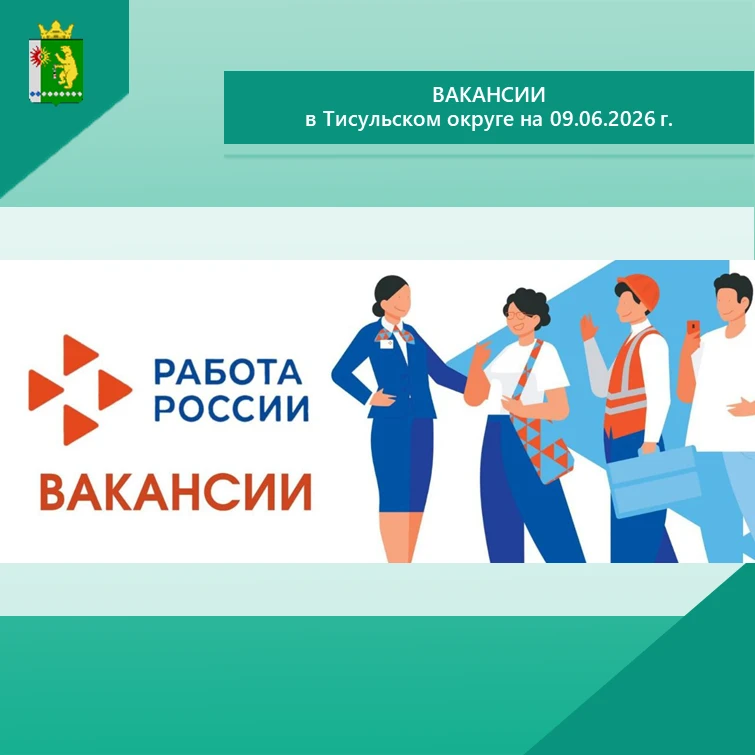 ВАКАНСИИ
в Тисульском округе на 09.06.2026 г.

РАБОТА
РОССИИ

ВАКАНСИИ